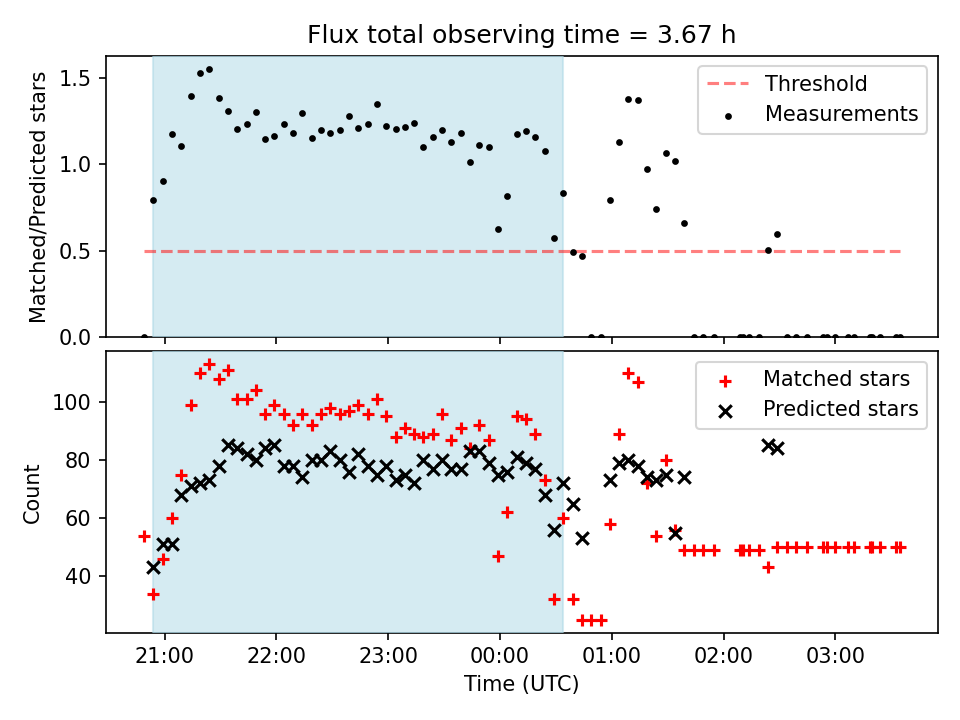 Flux total observing time = 3.67 h

Matched/Predicted stars

1.5
1.0
0.5
0.0

Threshold
Measurements

Count

100
80
60
40

Matched stars
Predicted stars

21:00
22:00
23:00
00:00
01:00
02:00
03:00

Time (UTC)